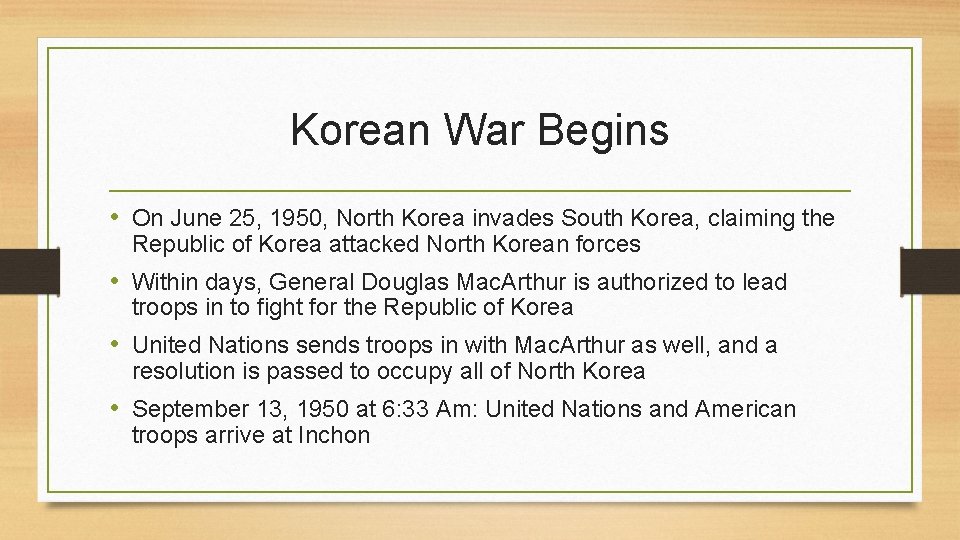 Korean War Begins

• On June 25, 1950, North Korea invades South Korea, claiming the Republic of Korea attacked North Korean forces
• Within days, General Douglas MacArthur is authorized to lead troops in to fight for the Republic of Korea
• United Nations sends troops in with MacArthur as well, and a resolution is passed to occupy all of North Korea
• September 13, 1950 at 6:33 Am: United Nations and American troops arrive at Inchon